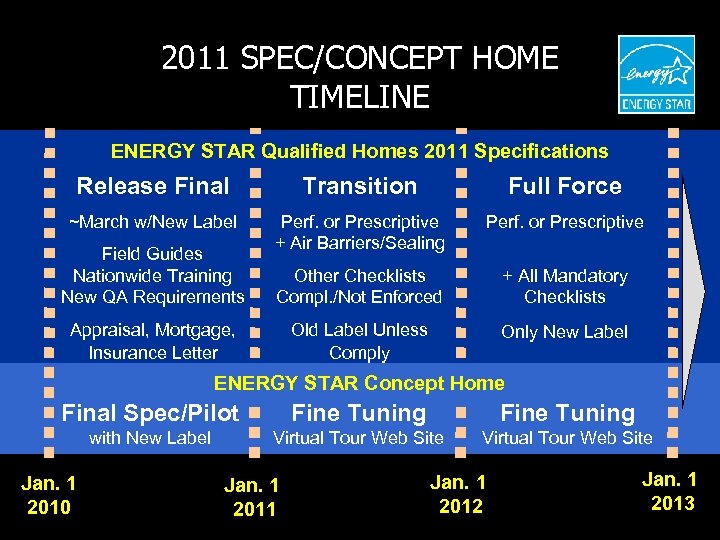 2011 SPEC/CONCEPT HOME TIMELINE

energy ENERGY STAR

ENERGY STAR Qualified Homes 2011 Specifications

Release Final

~March w/New Label

Field Guides
Nationwide Training
New QA Requirements

Appraisal, Mortgage, Insurance Letter

Transition

Perf. or Prescriptive + Air Barriers/Sealing

Other Checklists Compl./Not Enforced

Old Label Unless Comply

Full Force

Perf. or Prescriptive

+ All Mandatory Checklists

Only New Label

ENERGY STAR Concept Home

Final Spec/Pilot
with New Label

Fine Tuning
Virtual Tour Web Site

Fine Tuning
Virtual Tour Web Site

Jan. 1 2010

Jan. 1 2011

Jan. 1 2012

Jan. 1 2013